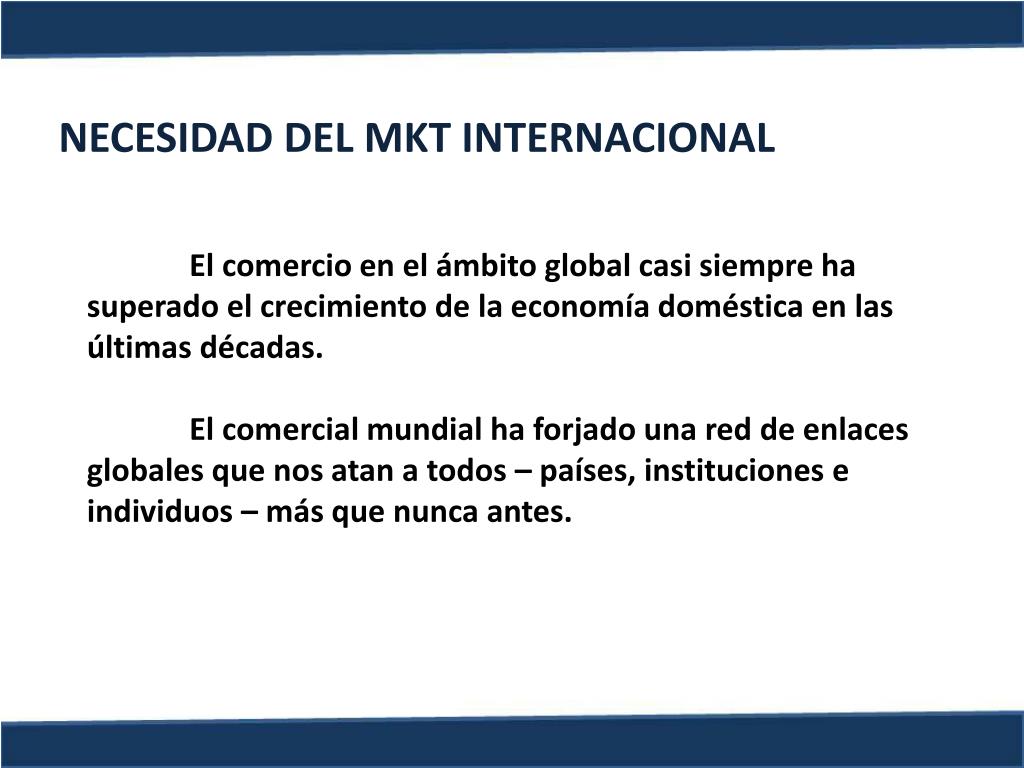 NECESIDAD DEL MKT INTERNACIONAL

El comercio en el ámbito global casi siempre ha superado el crecimiento de la economía doméstica en las últimas décadas.

El comercial mundial ha forjado una red de enlaces globales que nos atan a todos – países, instituciones e individuos – más que nunca antes.